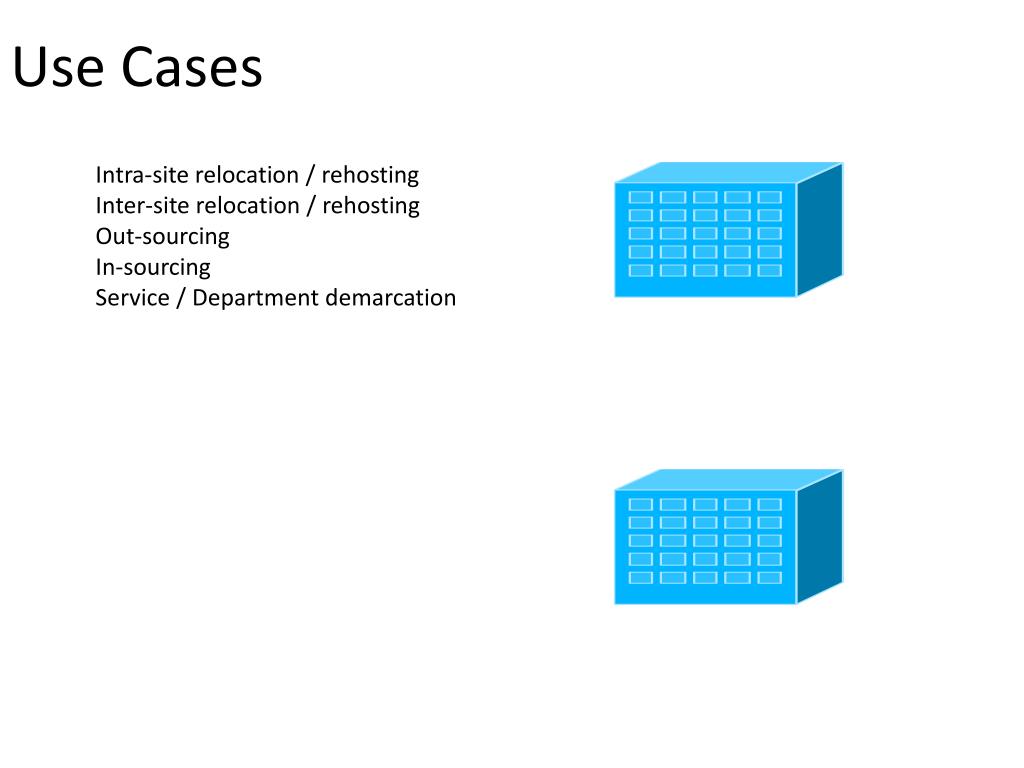 Use Cases

Intra-site relocation / rehosting
Inter-site relocation / rehosting
Out-sourcing
In-sourcing
Service / Department demarcation